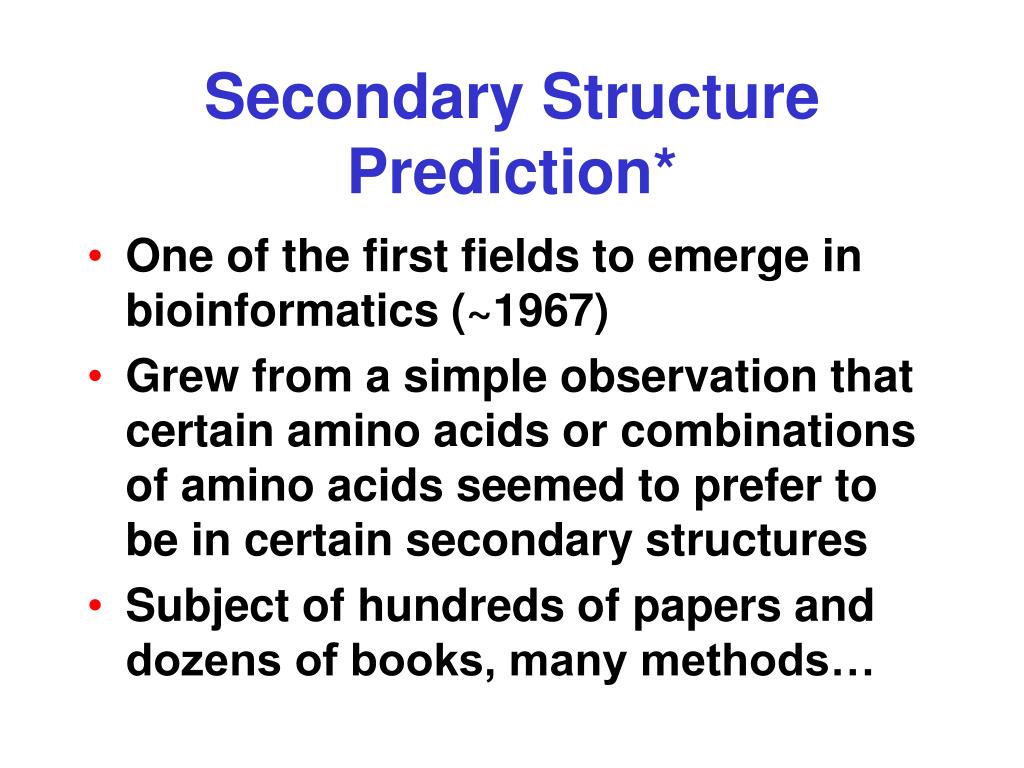 Secondary Structure Prediction*

• One of the first fields to emerge in bioinformatics (~1967)
• Grew from a simple observation that certain amino acids or combinations of amino acids seemed to prefer to be in certain secondary structures
• Subject of hundreds of papers and dozens of books, many methods…